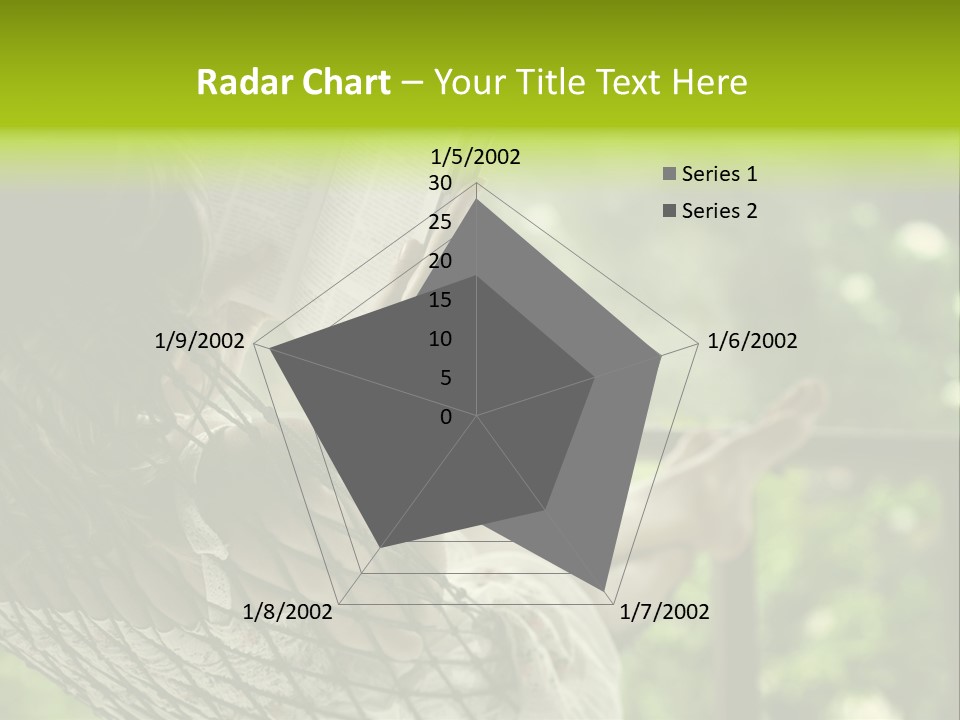 Radar Chart – Your Title Text Here

1/5/2002
30
25
20
15
10
5
0
1/6/2002
1/7/2002
1/8/2002
1/9/2002

Series 1
Series 2